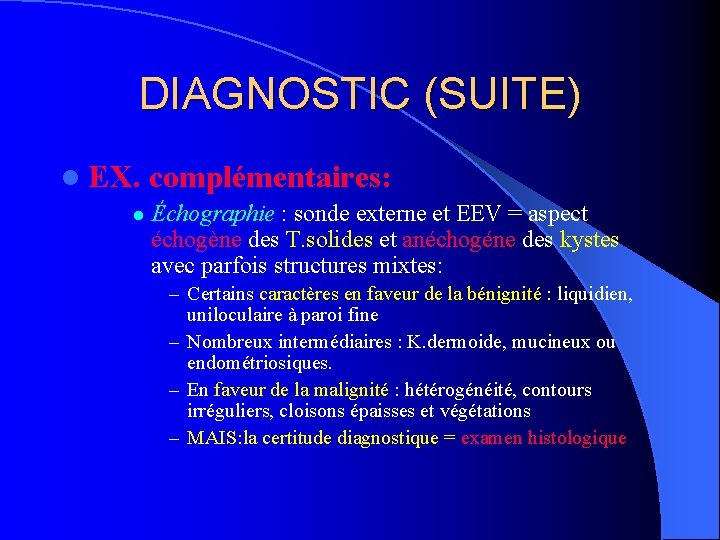 DIAGNOSTIC (SUITE)

EX. complémentaires:

Échographie : sonde externe et EEV = aspect échogène des T.solides et anéchogéne des kystes avec parfois structures mixtes:

– Certains caractères en faveur de la bénignité : liquidien, uniloculaire à paroi fine

– Nombreux intermédiaires : K.dermoide, mucineux ou endométriosiques.

– En faveur de la malignité : hétérogénéité, contours irréguliers, cloisons épaisses et végétations

– MAIS:la certitude diagnostique = examen histologique